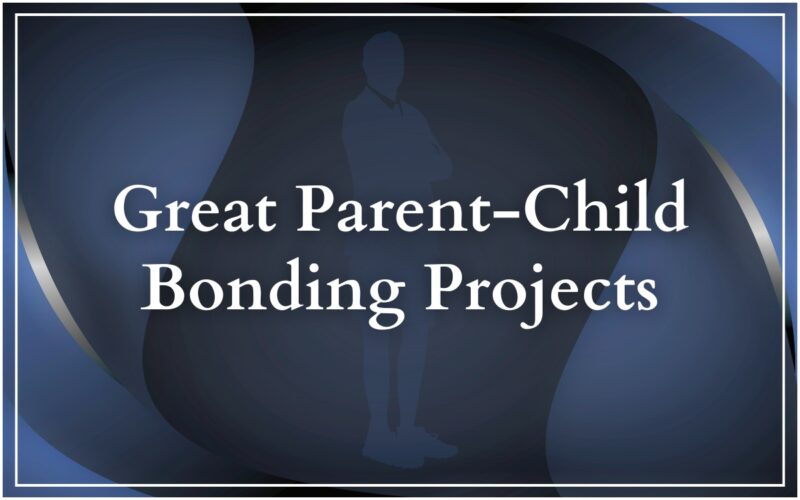 Great Parent-Child Bonding Projects